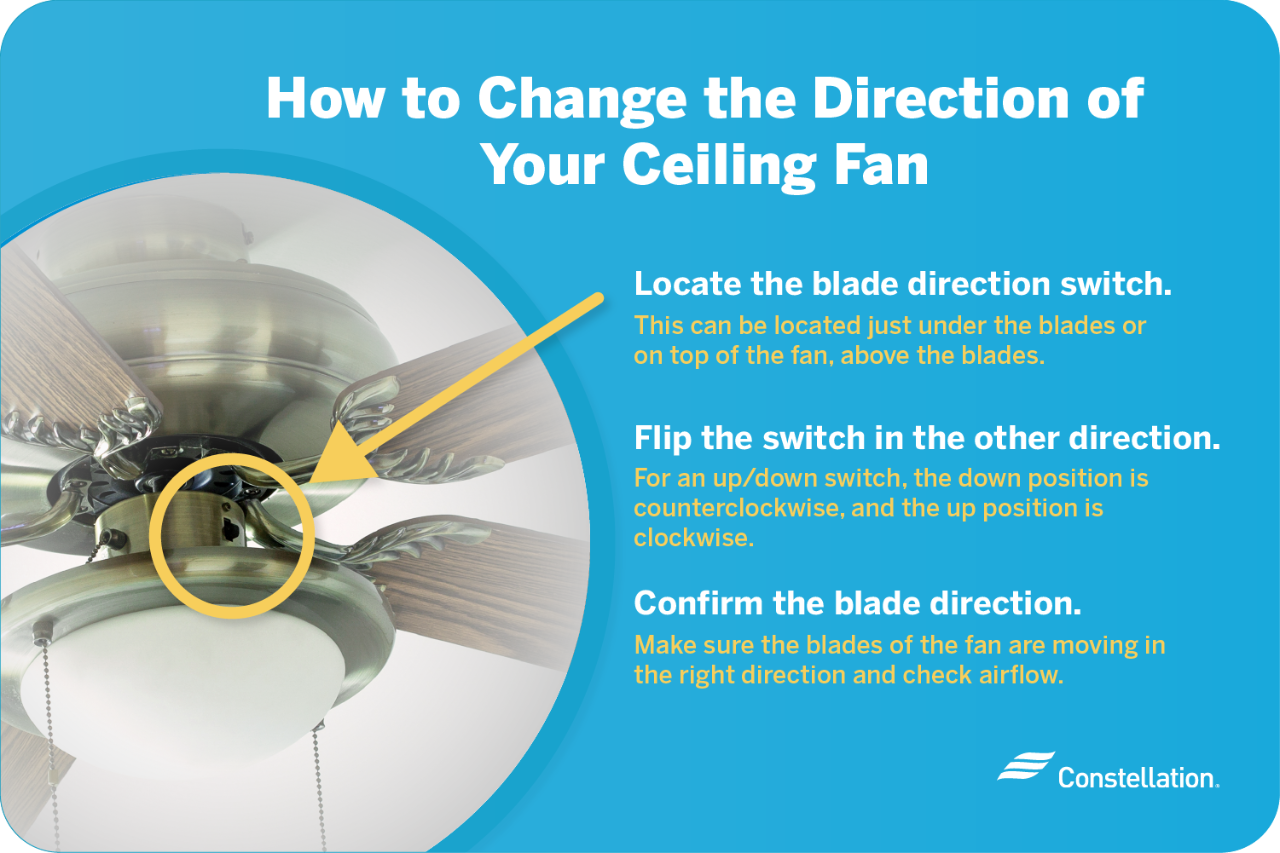 How to Change the Direction of Your Ceiling Fan

Locate the blade direction switch.
This can be located just under the blades or on top of the fan, above the blades.

Flip the switch in the other direction.
For an up/down switch, the down position is counterclockwise, and the up position is clockwise.

Confirm the blade direction.
Make sure the blades of the fan are moving in the right direction and check airflow.

Constellation.